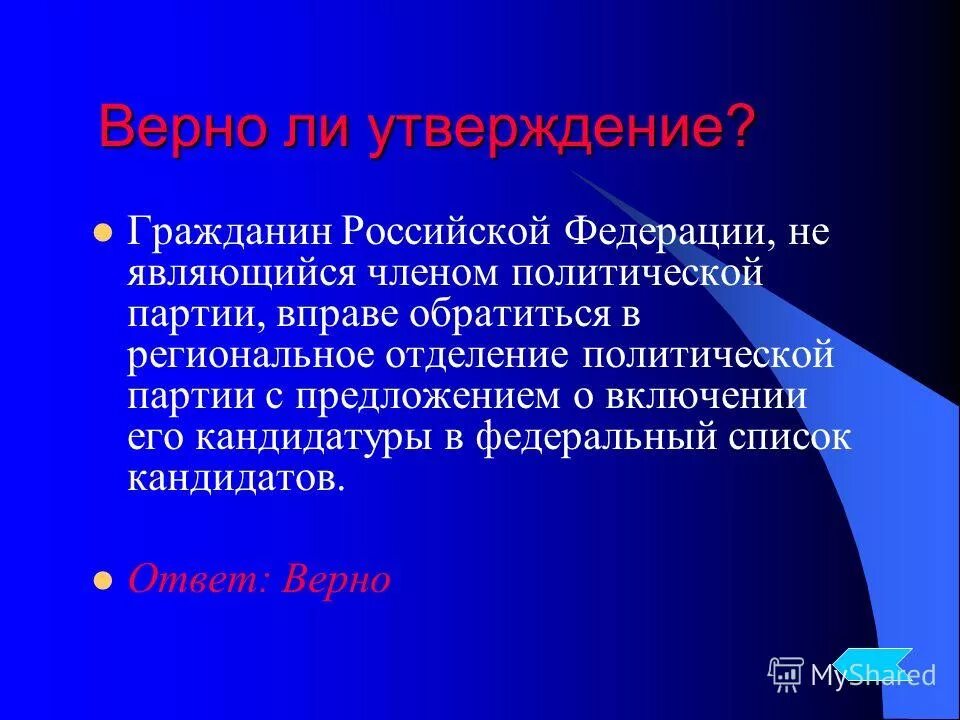 Верно ли утверждение?

Гражданин Российской Федерации, не являющийся членом политической партии, вправе обратиться в региональное отделение политической партии с предложением о включении его кандидатуры в федеральный список кандидатов.

Ответ: Верно

MyShared